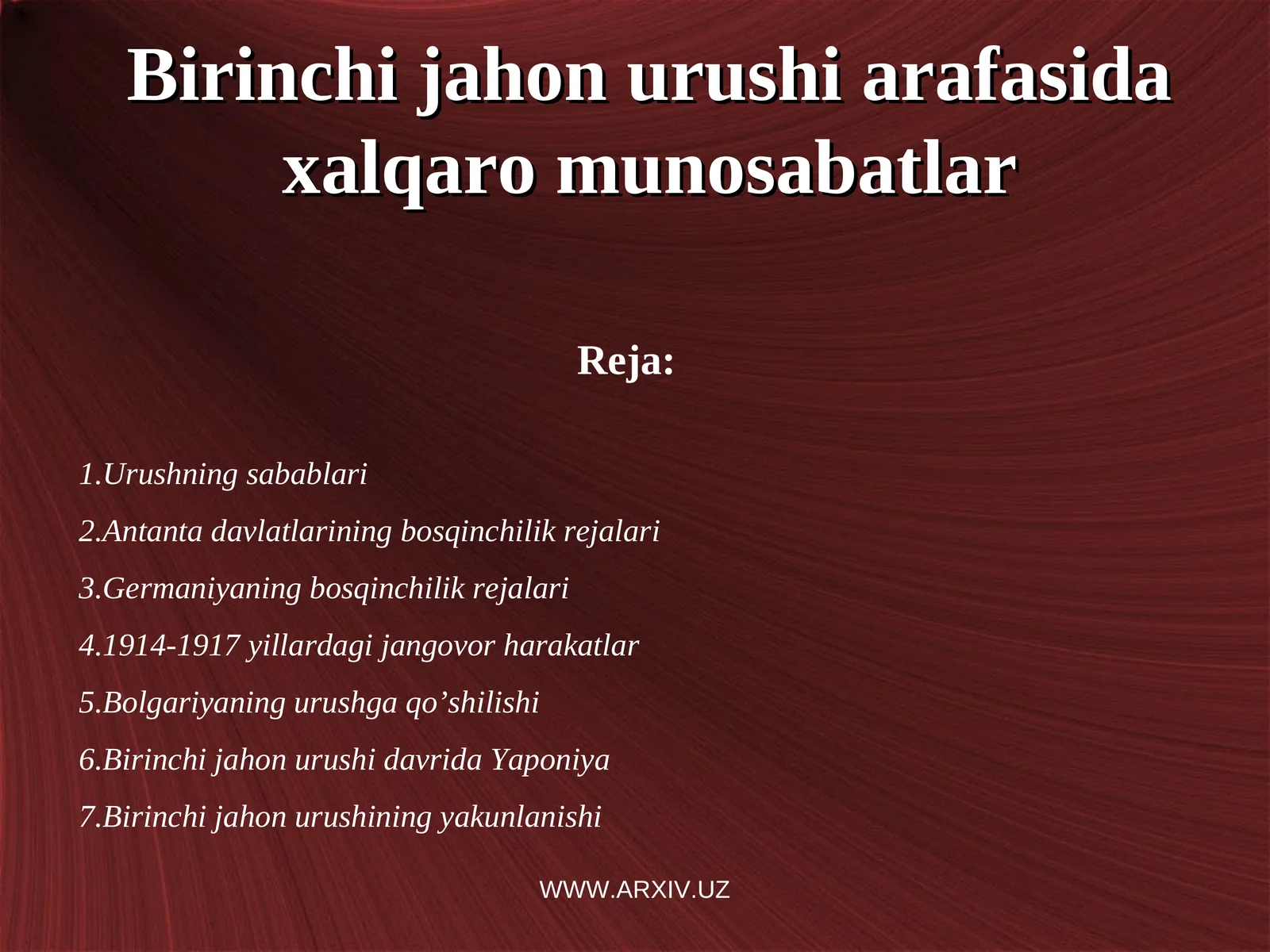 Birinchi jahon urushi arafasida xalqaro munosabatlar

Reja:

1.Urushning sabablari

2.Antanta davlatlarining bosqinchilik rejalari

3.Germaniyaning bosqinchilik rejalari

4.1914-1917 yillardagi jangovor harakatlar

5.Bolgariyaning urushga qo’shilishi

6.Birinchi jahon urushi davrida Yaponiya

7.Birinchi jahon urushining yakunlanishi

WWW.ARXIV.UZ